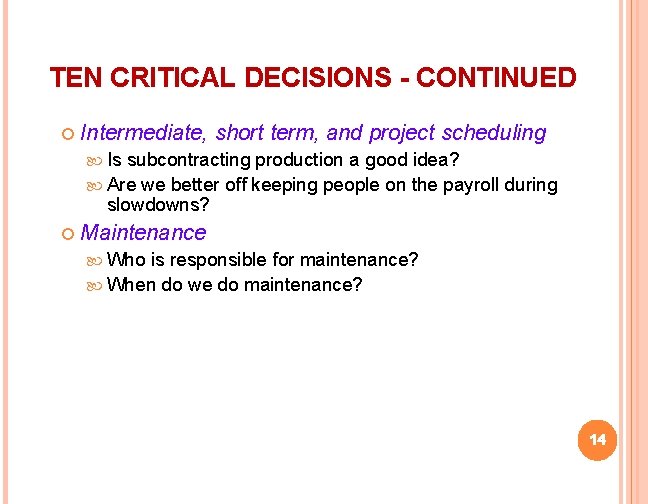 TEN CRITICAL DECISIONS - CONTINUED

Intermediate, short term, and project scheduling

Is subcontracting production a good idea?

Are we better off keeping people on the payroll during slowdowns?

Maintenance

Who is responsible for maintenance?

When do we do maintenance?

14